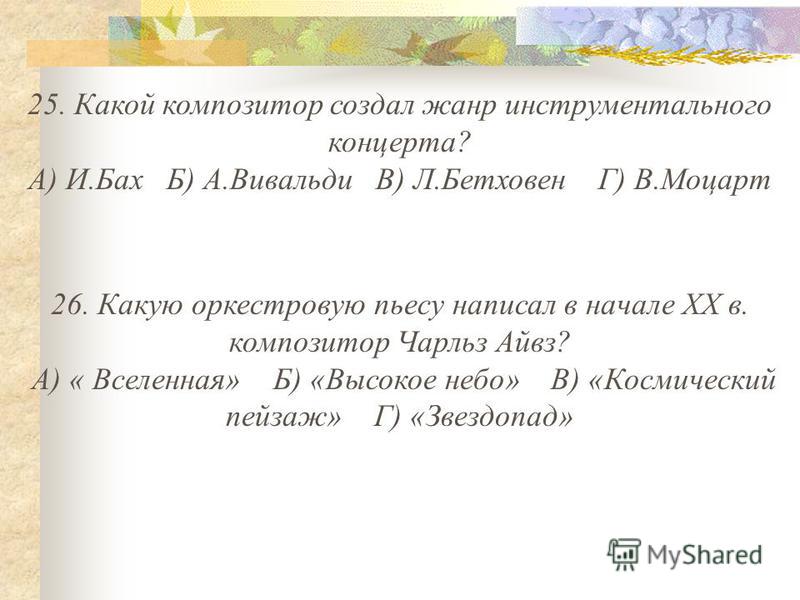 25. Какой композитор создал жанр инструментального концерта?
А) И.Бах Б) А.Вивальди В) Л.Бетховен Г) В.Моцарт

26. Какую оркестровую пьесу написал в начале XX в. композитор Чарльз Айвз?
А) « Вселенная» Б) «Высокое небо» В) «Космический пейзаж» Г) «Звездопад»

MyShared